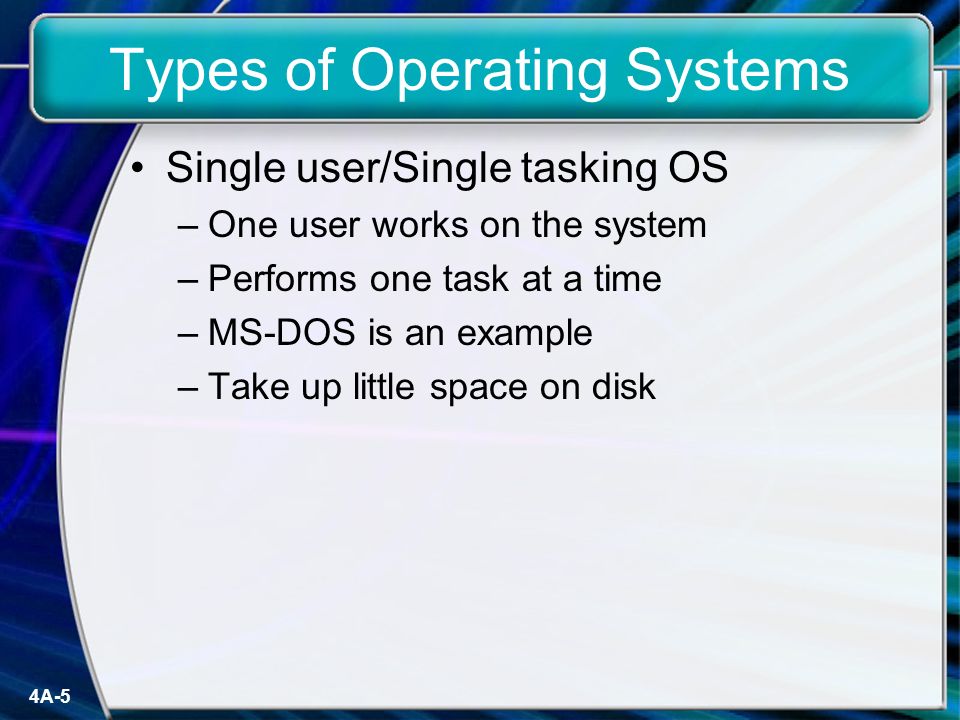 Types of Operating Systems

• Single user/Single tasking OS
– One user works on the system
– Performs one task at a time
– MS-DOS is an example
– Take up little space on disk

4A-5